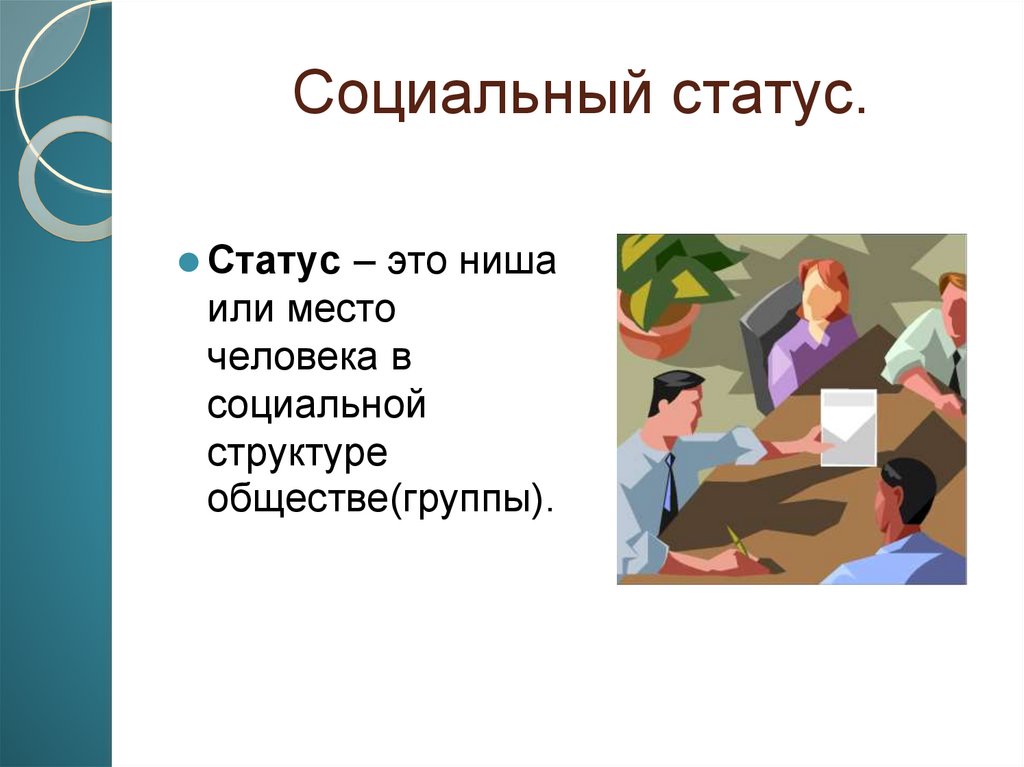 Социальный статус.

Статус – это ниша или место человека в социальной структуре обществе(группы).